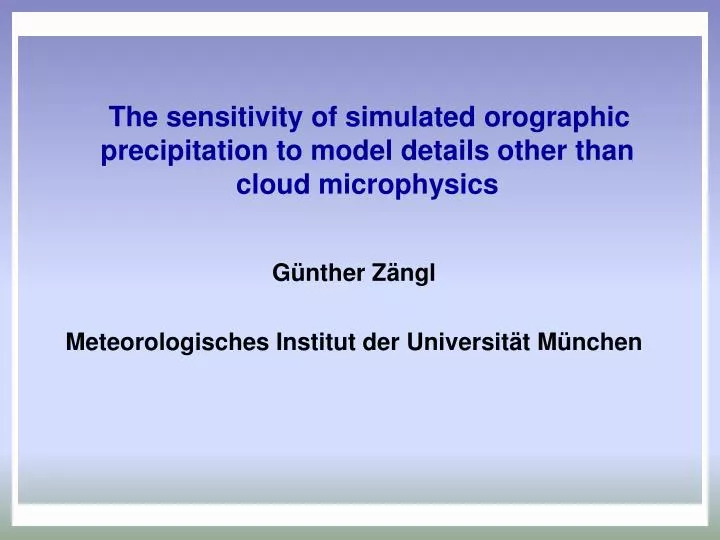 The sensitivity of simulated orographic precipitation to model details other than cloud microphysics

Günther Zängl

Meteorologisches Institut der Universität München